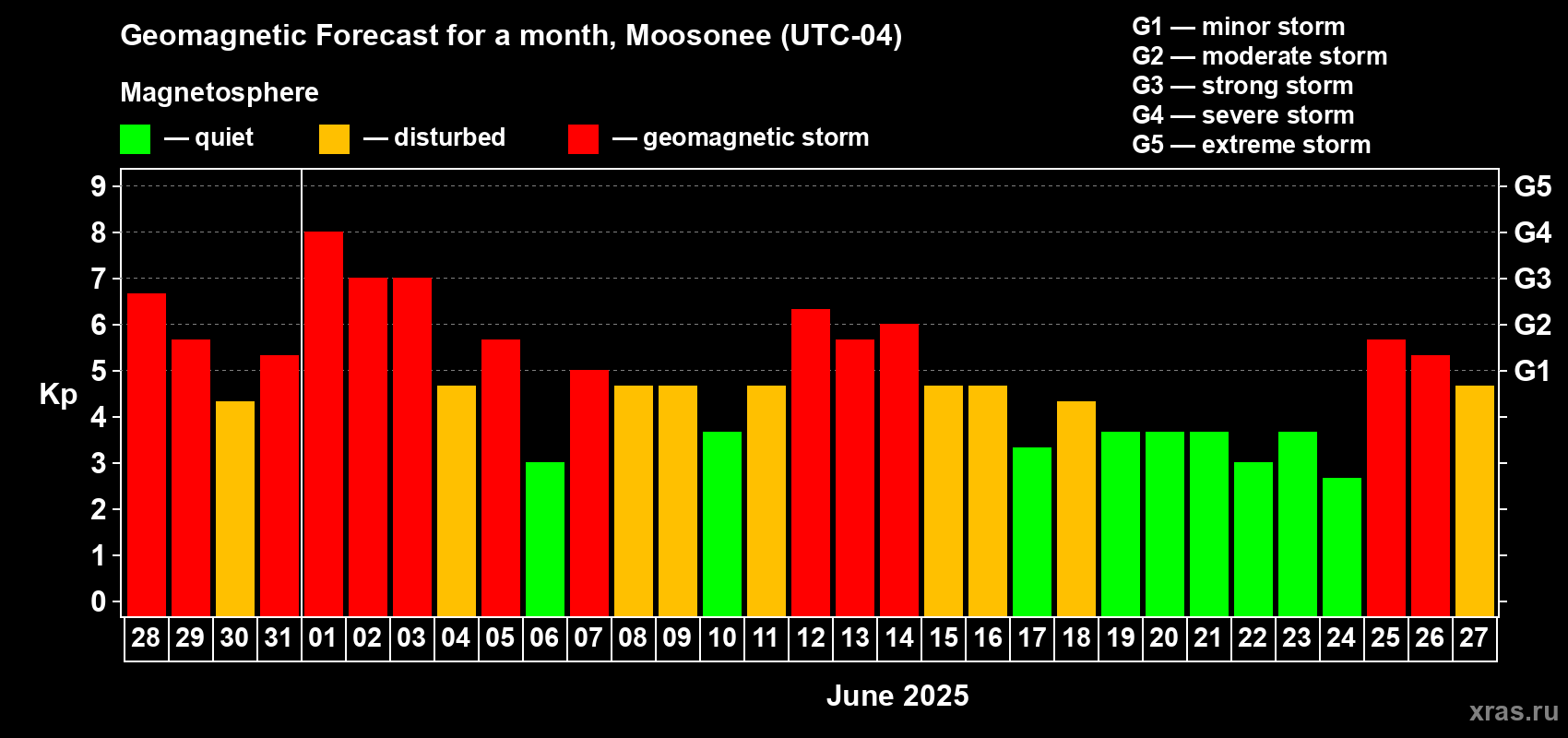 Geomagnetic Forecast for a month, Moosonee (UTC-04)

Magnetosphere

— quiet — disturbed — geomagnetic storm

G1 — minor storm
G2 — moderate storm
G3 — strong storm
G4 — severe storm
G5 — extreme storm

Kp

9
8
7
6
5
4
3
2
1
0

G5
G4
G3
G2
G1

28 29 30 31 01 02 03 04 05 06 07 08 09 10 11 12 13 14 15 16 17 18 19 20 21 22 23 24 25 26 27

June 2025

xras.ru